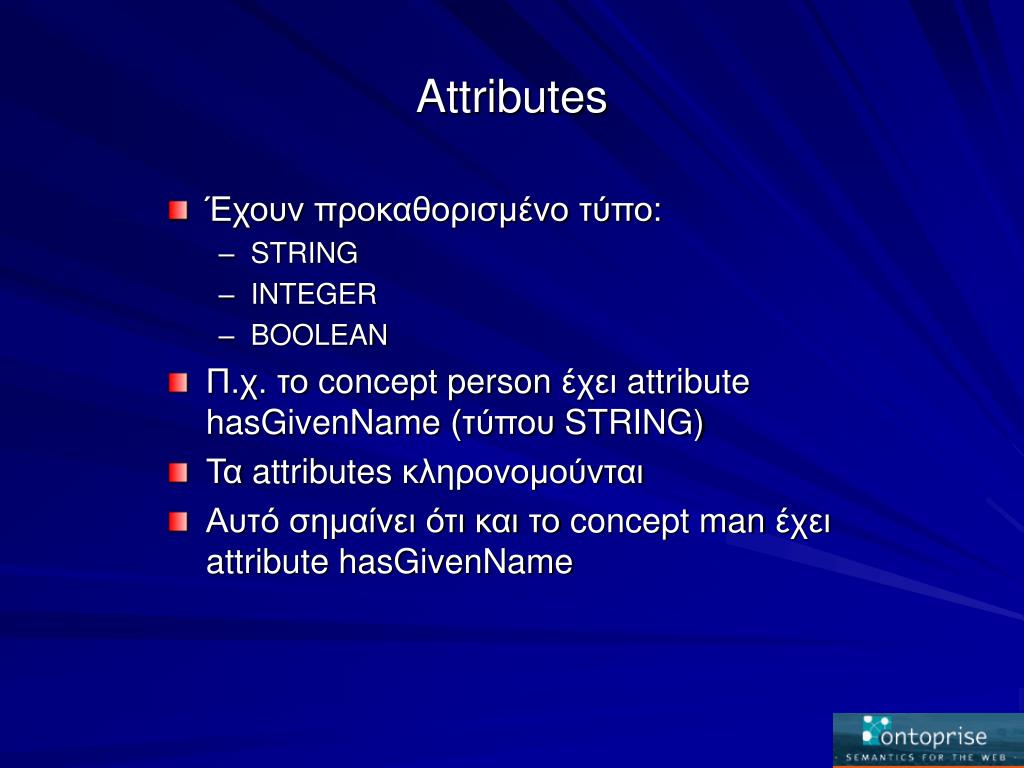 Attributes

Έχουν προκαθορισμένο τύπο:
– STRING
– INTEGER
– BOOLEAN

Π.χ. το concept person έχει attribute hasGivenName (τύπου STRING)

Τα attributes κληρονομούνται

Αυτό σημαίνει ότι και το concept man έχει attribute hasGivenName

ontoprise
SEMANTICS FOR THE WEB